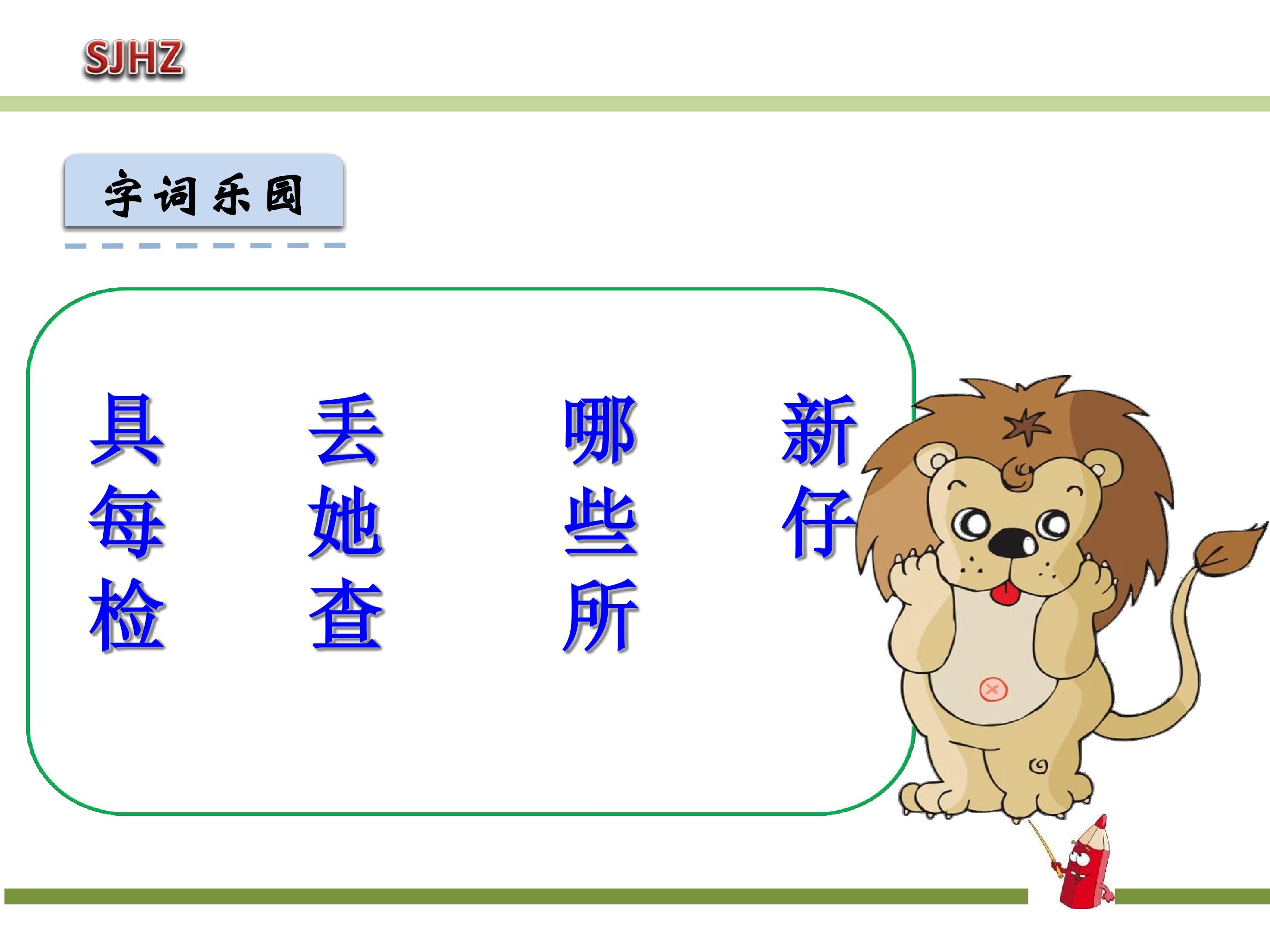 SJHZ

字词乐园

具 丢 哪 新
每 她 些 仔
检 查 所